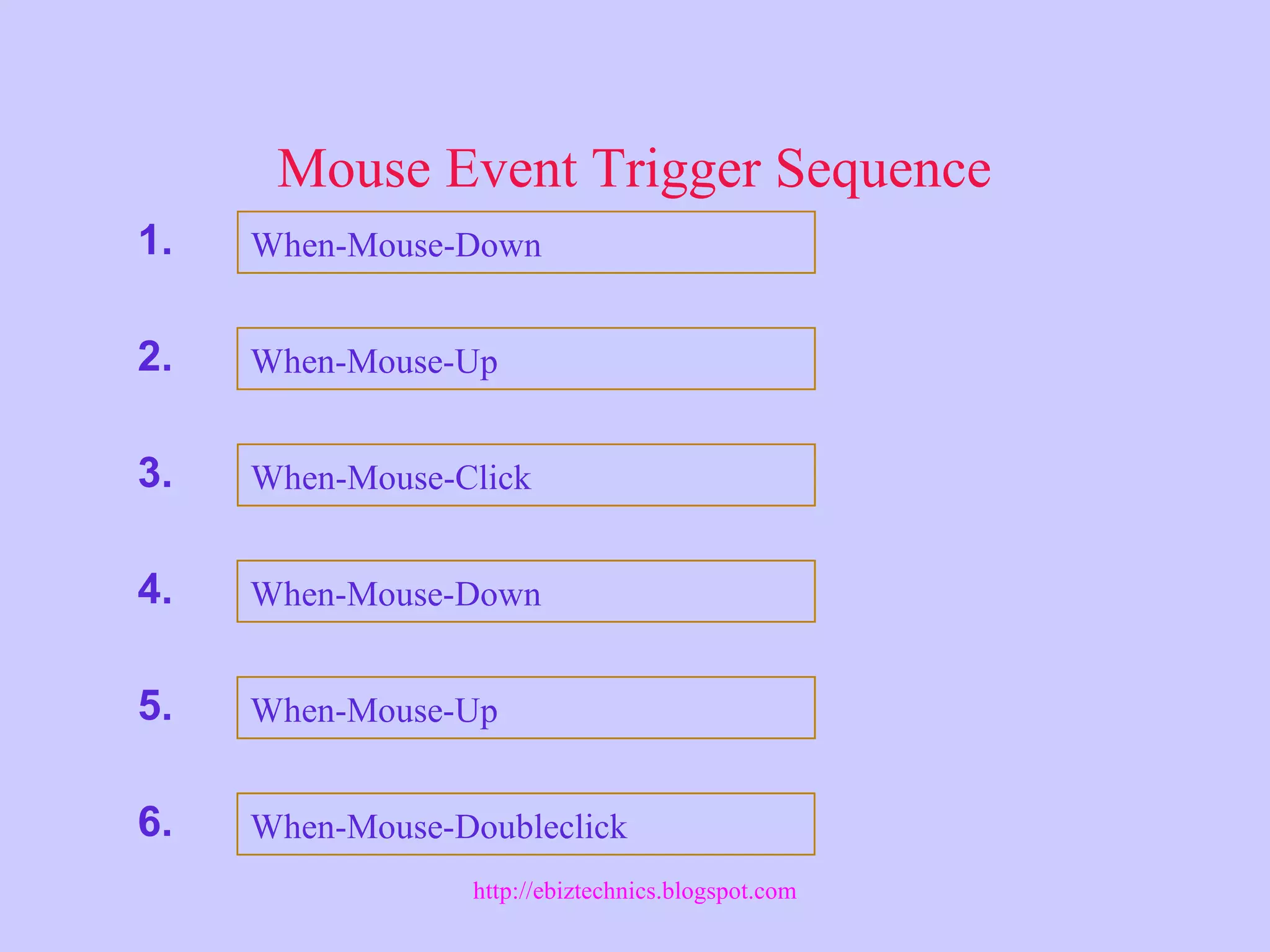 Mouse Event Trigger Sequence

1. When-Mouse-Down

2. When-Mouse-Up

3. When-Mouse-Click

4. When-Mouse-Down

5. When-Mouse-Up

6. When-Mouse-Doubleclick

http://ebiztechnics.blogspot.com